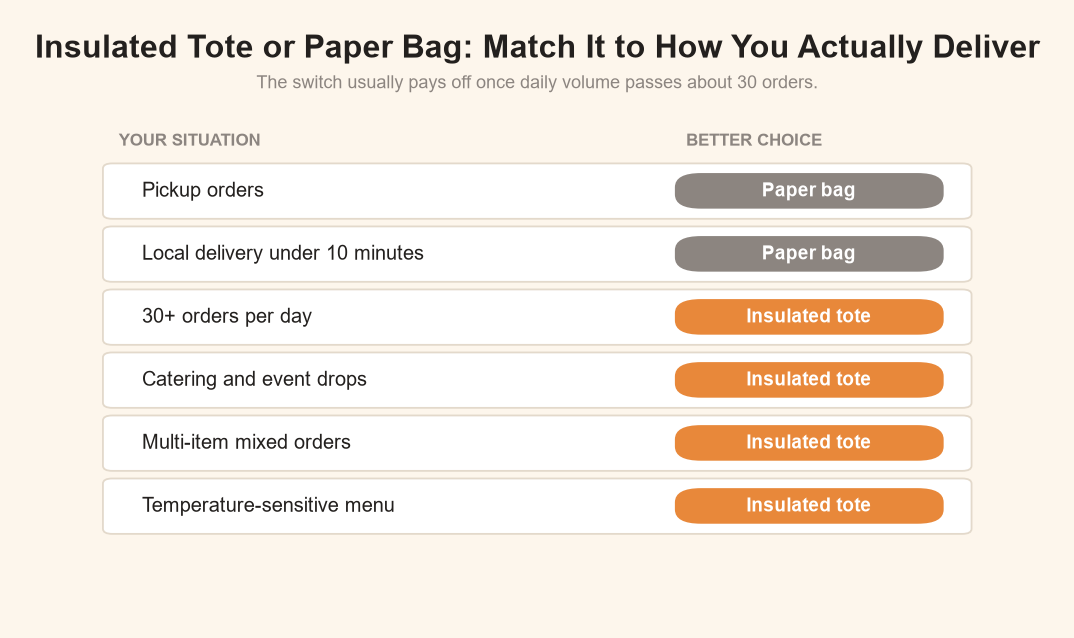 Insulated Tote or Paper Bag: Match It to How You Actually Deliver

The switch usually pays off once daily volume passes about 30 orders.

| YOUR SITUATION | BETTER CHOICE |
|---|---|
| Pickup orders | Paper bag |
| Local delivery under 10 minutes | Paper bag |
| 30+ orders per day | Insulated tote |
| Catering and event drops | Insulated tote |
| Multi-item mixed orders | Insulated tote |
| Temperature-sensitive menu | Insulated tote |